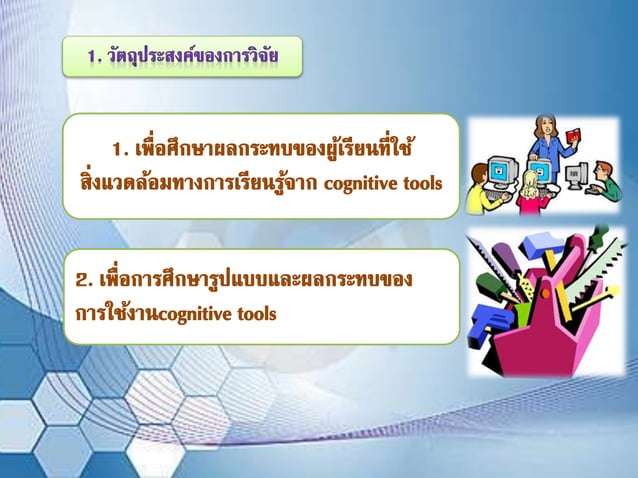 1. วัตถุประสงค์ของการวิจัย

1. เพื่อศึกษาผลกระทบของผู้เรียนที่ใช้สิ่งแวดล้อมทางการเรียนรู้จาก cognitive tools

2. เพื่อการศึกษารูปแบบและผลกระทบของการใช้งานcognitive tools